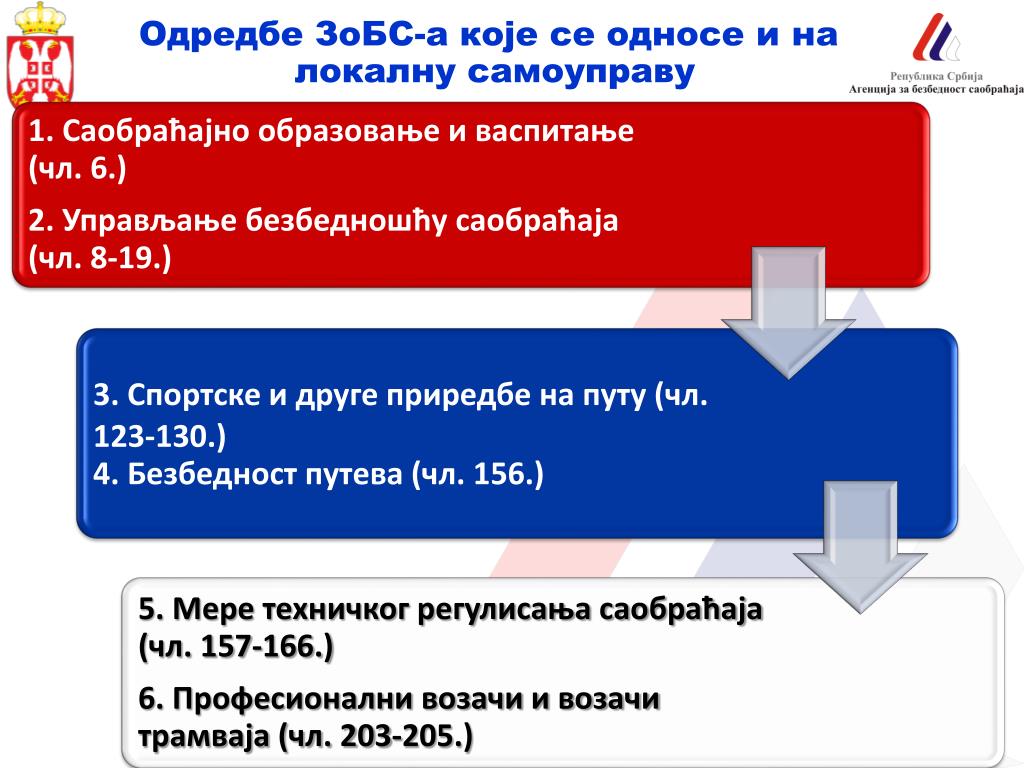 Одредбе ЗоБС-а које се односе и на локалну самоуправу

Република Србија
Агенција за безбедност саобраћаја

1. Саобраћајно образовање и васпитање (чл. 6.)

2. Управљање безбедношћу саобраћаја (чл. 8-19.)

3. Спортске и друге приредбе на путу (чл. 123-130.)
4. Безбедност путева (чл. 156.)

5. Мере техничког регулисања саобраћаја (чл. 157-166.)

6. Професионални возачи и возачи трамваја (чл. 203-205.)